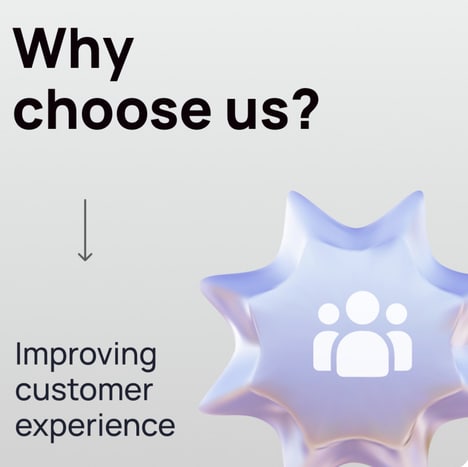 Why choose us?

Improving customer experience